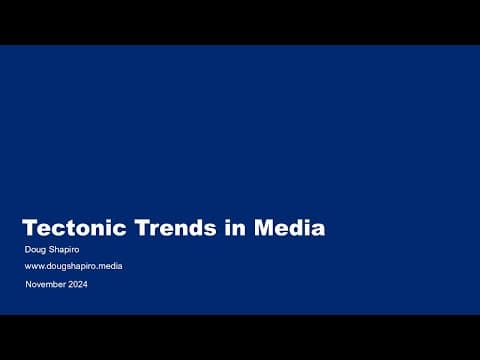 Tectonic Trends in Media

Doug Shapiro

www.dougshapiro.media

November 2024